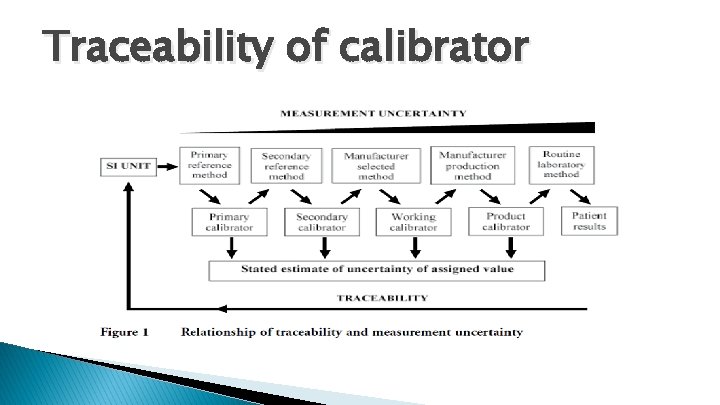 Traceability of calibrator

MEASUREMENT UNCERTAINTY

SI UNIT

Primary reference method

Secondary reference method

Manufacturer selected method

Manufacturer production method

Routine laboratory method

Primary calibrator

Secondary calibrator

Working calibrator

Product calibrator

Patient results

Stated estimate of uncertainty of assigned value

TRACEABILITY

Figure 1 Relationship of traceability and measurement uncertainty